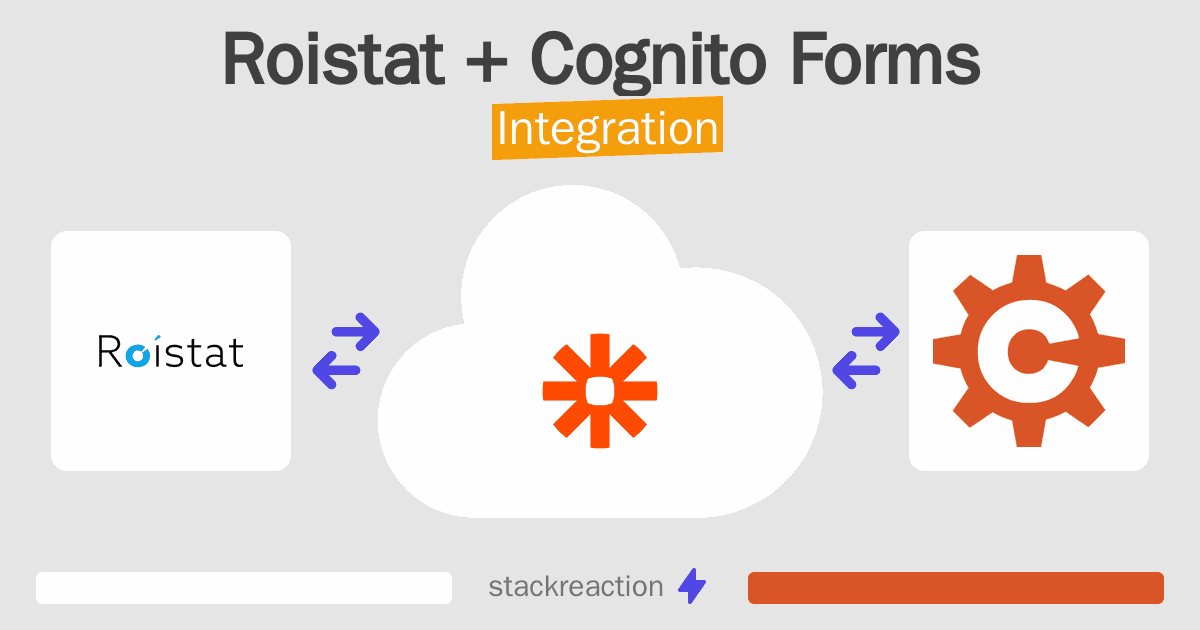 Roistat + Cognito Forms
Integration

Roistat

stackreaction